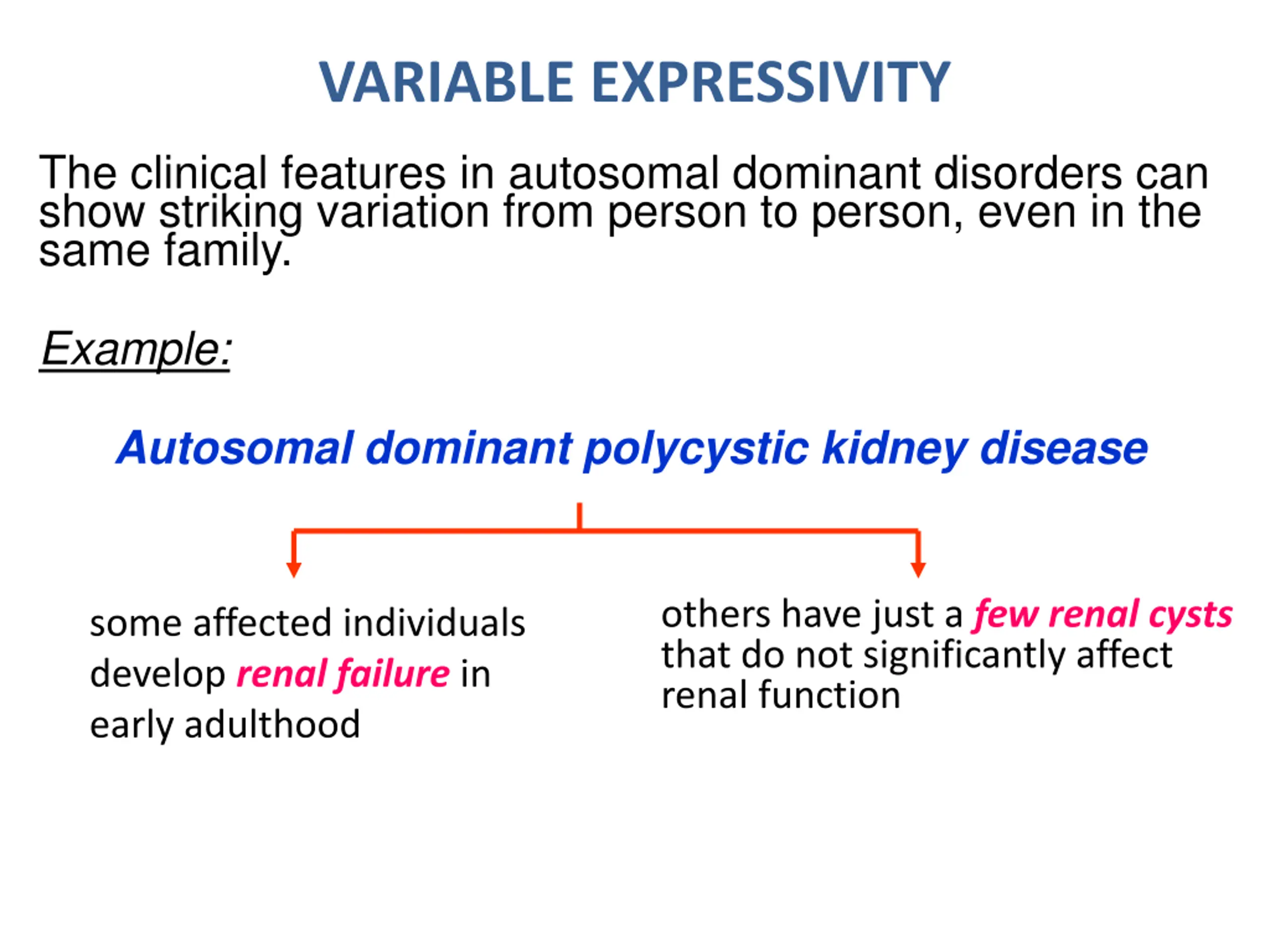 VARIABLE EXPRESSIVITY

The clinical features in autosomal dominant disorders can show striking variation from person to person, even in the same family.

Example:

Autosomal dominant polycystic kidney disease

some affected individuals develop renal failure in early adulthood

others have just a few renal cysts that do not significantly affect renal function